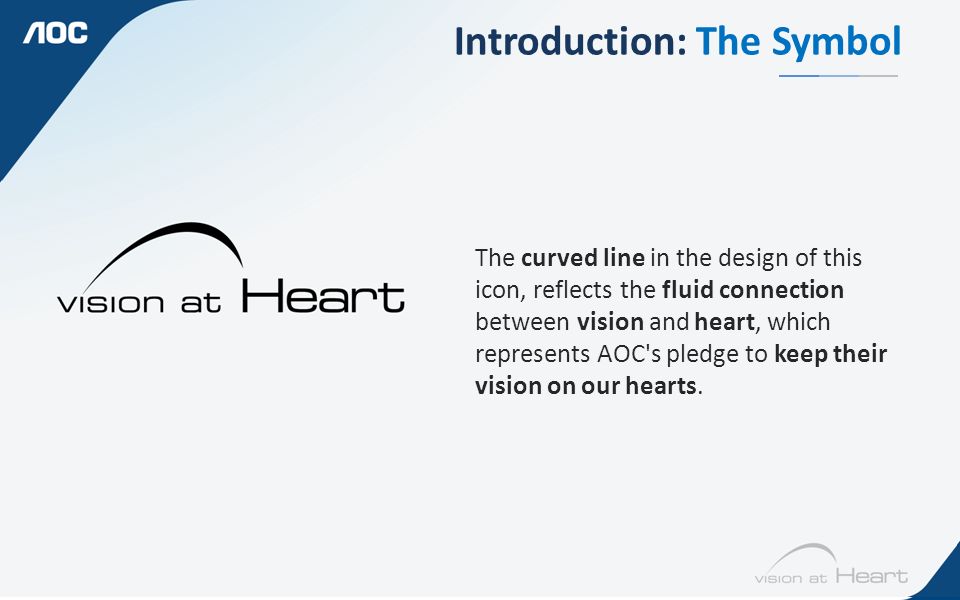 AOC

Introduction: The Symbol

vision at Heart

The curved line in the design of this icon, reflects the fluid connection between vision and heart, which represents AOC's pledge to keep their vision on our hearts.

vision at Heart